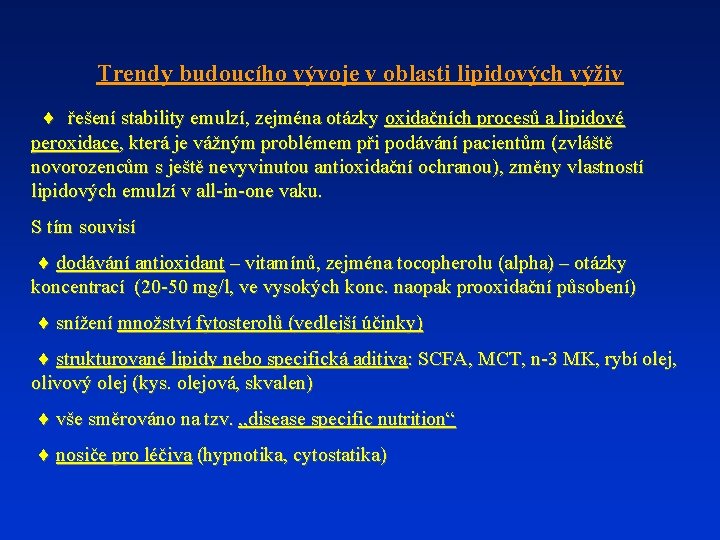 Trendy budoucího vývoje v oblasti lipidových výživ

♦ řešení stability emulzí, zejména otázky oxidačních procesů a lipidové peroxidace, která je vážným problémem při podávání pacientům (zvláště novorozencům s ještě nevyvinutou antioxidační ochranou), změny vlastností lipidových emulzí v all-in-one vaku.

S tím souvisí

♦ dodávání antioxidant – vitamínů, zejména tocopherolu (alpha) – otázky koncentrací (20-50 mg/l, ve vysokých konc. naopak prooxidační působení)

♦ snížení množství fytosterolů (vedlejší účinky)

♦ strukturované lipidy nebo specifická aditiva: SCFA, MCT, n-3 MK, rybí olej, olivový olej (kys. olejová, skvalen)

♦ vše směrováno na tzv. „disease specific nutrition“

♦ nosiče pro léčiva (hypnotika, cytostatika)